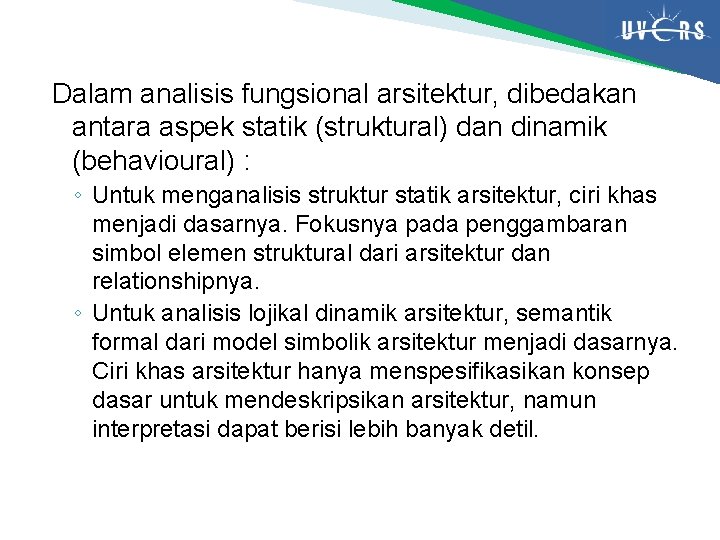 UVERS

Dalam analisis fungsional arsitektur, dibedakan antara aspek statik (struktural) dan dinamik (behavioural) :

◦ Untuk menganalisis struktur statik arsitektur, ciri khas menjadi dasarnya. Fokusnya pada penggambaran simbol elemen struktural dari arsitektur dan relationshipnya.

◦ Untuk analisis lojikal dinamik arsitektur, semantik formal dari model simbolik arsitektur menjadi dasarnya. Ciri khas arsitektur hanya menspesifikasikan konsep dasar untuk mendeskripsikan arsitektur, namun interpretasi dapat berisi lebih banyak detil.